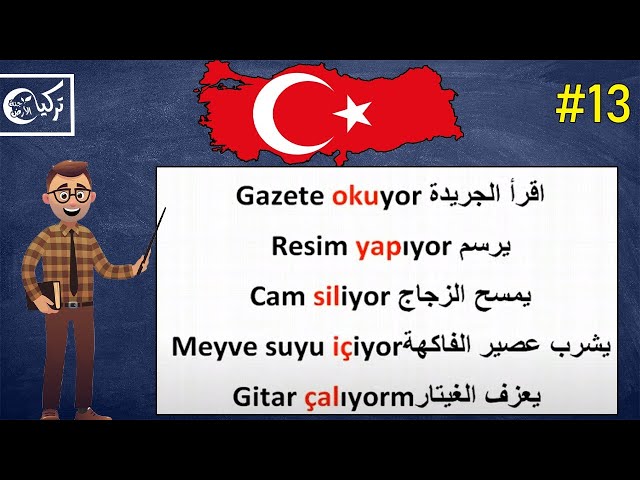 تركيا جنة الأرض

#13

Gazete okuyor اقرأ الجريدة

Resim yapıyor يرسم

Cam siliyor يمسح الزجاج

Meyve suyu içiyor يشرب عصير الفاكهة

Gitar çalıyorm يعزف الغيتار